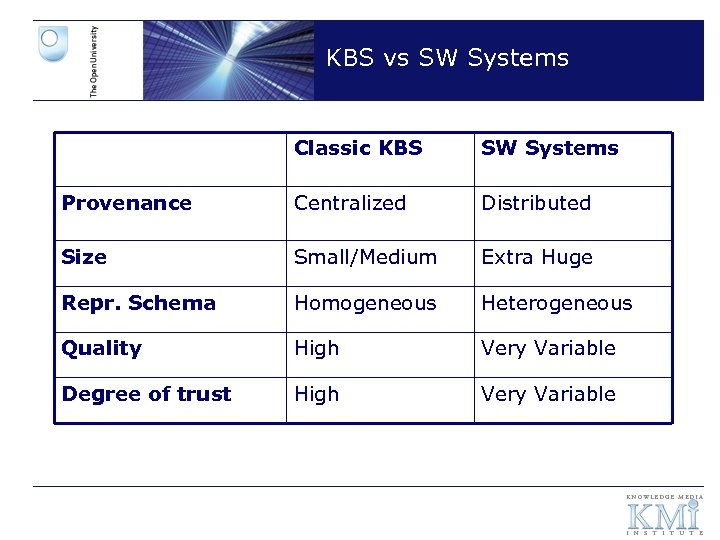 The Open University

KBS vs SW Systems

| | Classic KBS | SW Systems |
|---|---|---|
| Provenance | Centralized | Distributed |
| Size | Small/Medium | Extra Huge |
| Repr. Schema | Homogeneous | Heterogeneous |
| Quality | High | Very Variable |
| Degree of trust | High | Very Variable |

KNOWLEDGE MEDIA
KMi
INSTITUTE